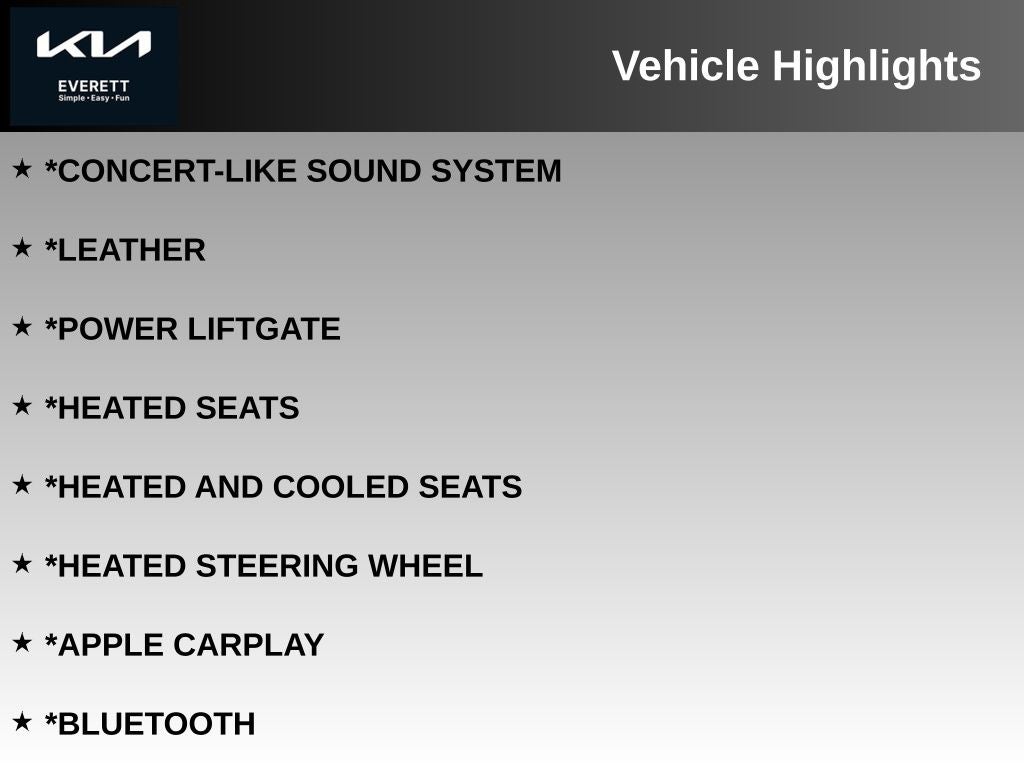 KIA
EVERETT
Simple • Easy • Fun

Vehicle Highlights

★ *CONCERT-LIKE SOUND SYSTEM

★ *LEATHER

★ *POWER LIFTGATE

★ *HEATED SEATS

★ *HEATED AND COOLED SEATS

★ *HEATED STEERING WHEEL

★ *APPLE CARPLAY

★ *BLUETOOTH